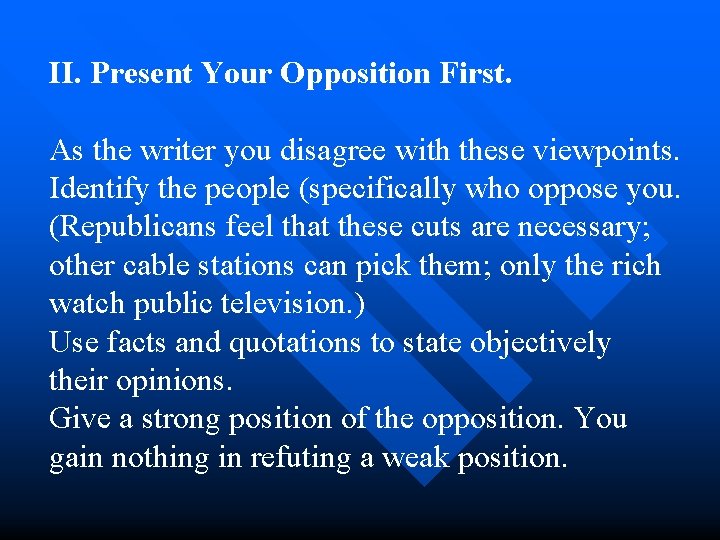 II. Present Your Opposition First.

As the writer you disagree with these viewpoints. Identify the people (specifically who oppose you. (Republicans feel that these cuts are necessary; other cable stations can pick them; only the rich watch public television.)
Use facts and quotations to state objectively their opinions.
Give a strong position of the opposition. You gain nothing in refuting a weak position.